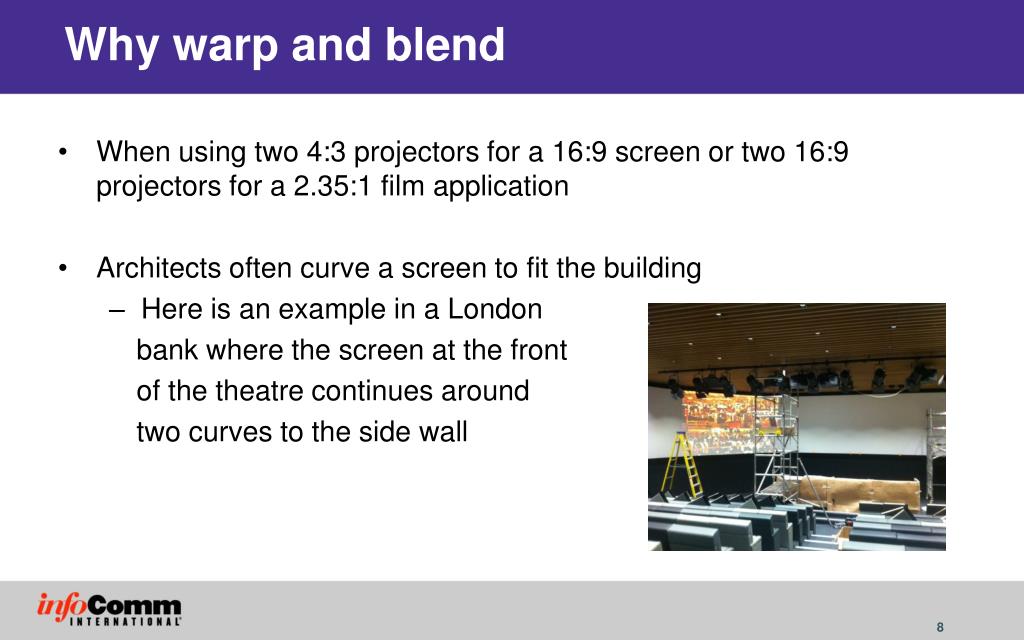 Why warp and blend

• When using two 4:3 projectors for a 16:9 screen or two 16:9 projectors for a 2.35:1 film application

• Architects often curve a screen to fit the building
– Here is an example in a London bank where the screen at the front of the theatre continues around two curves to the side wall

infoComm INTERNATIONAL

8